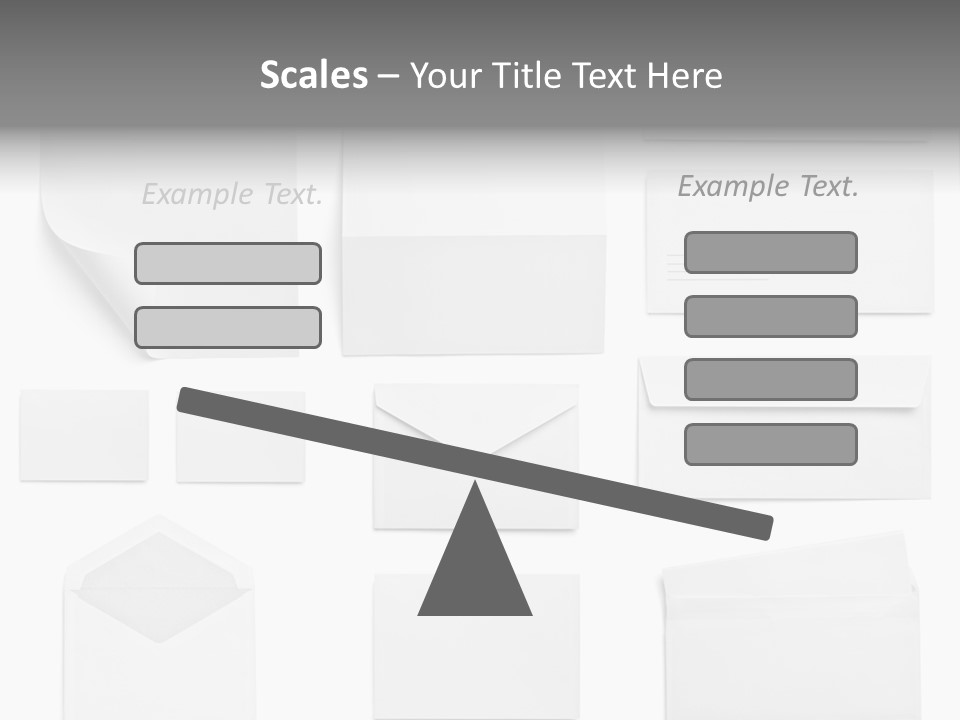 Scales – Your Title Text Here

Example Text.

Example Text.